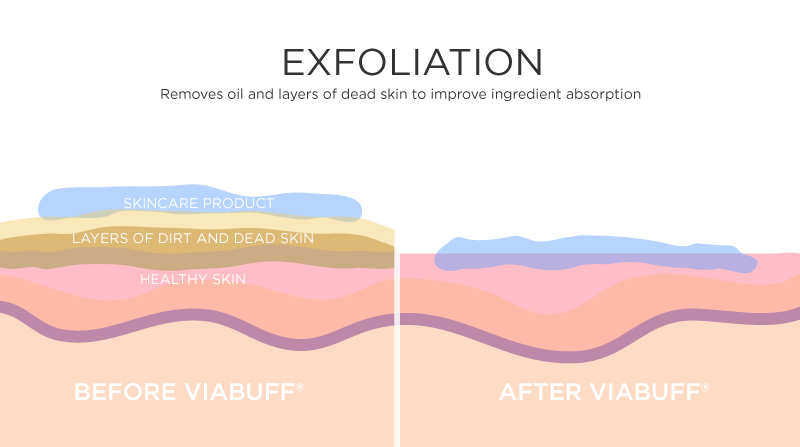 EXFOLIATION

Removes oil and layers of dead skin to improve ingredient absorption

SKINCARE PRODUCT

LAYERS OF DIRT AND DEAD SKIN

HEALTHY SKIN

BEFORE VIABUFF®

AFTER VIABUFF®